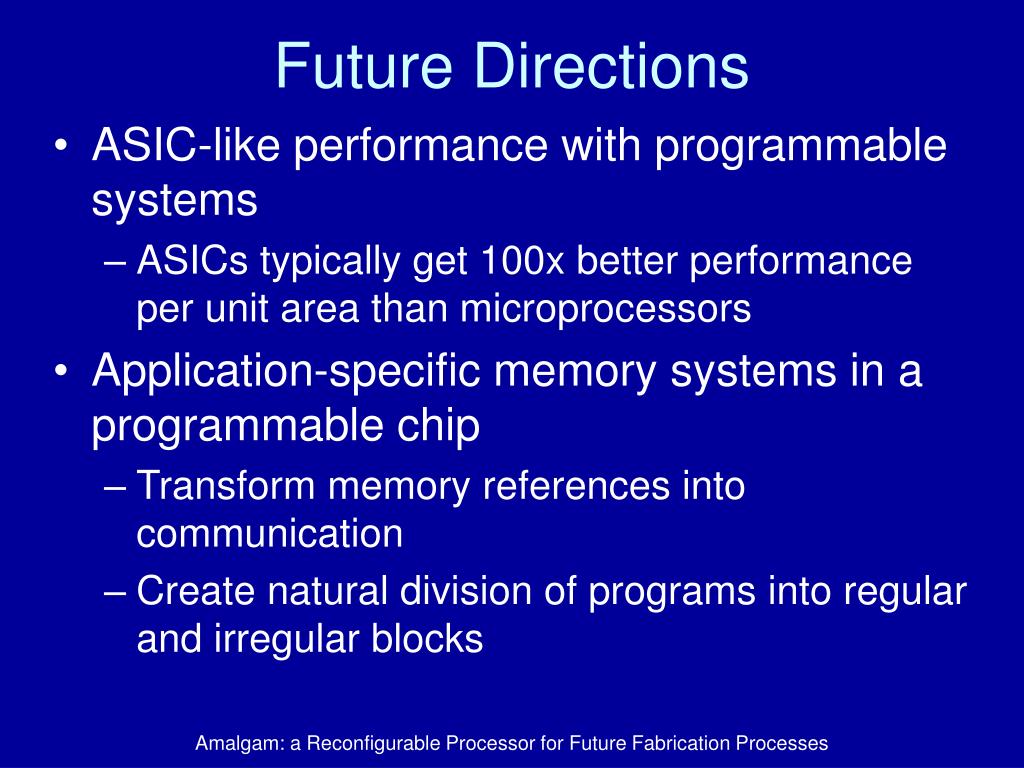 Future Directions

• ASIC-like performance with programmable systems
– ASICs typically get 100x better performance per unit area than microprocessors
• Application-specific memory systems in a programmable chip
– Transform memory references into communication
– Create natural division of programs into regular and irregular blocks

Amalgam: a Reconfigurable Processor for Future Fabrication Processes